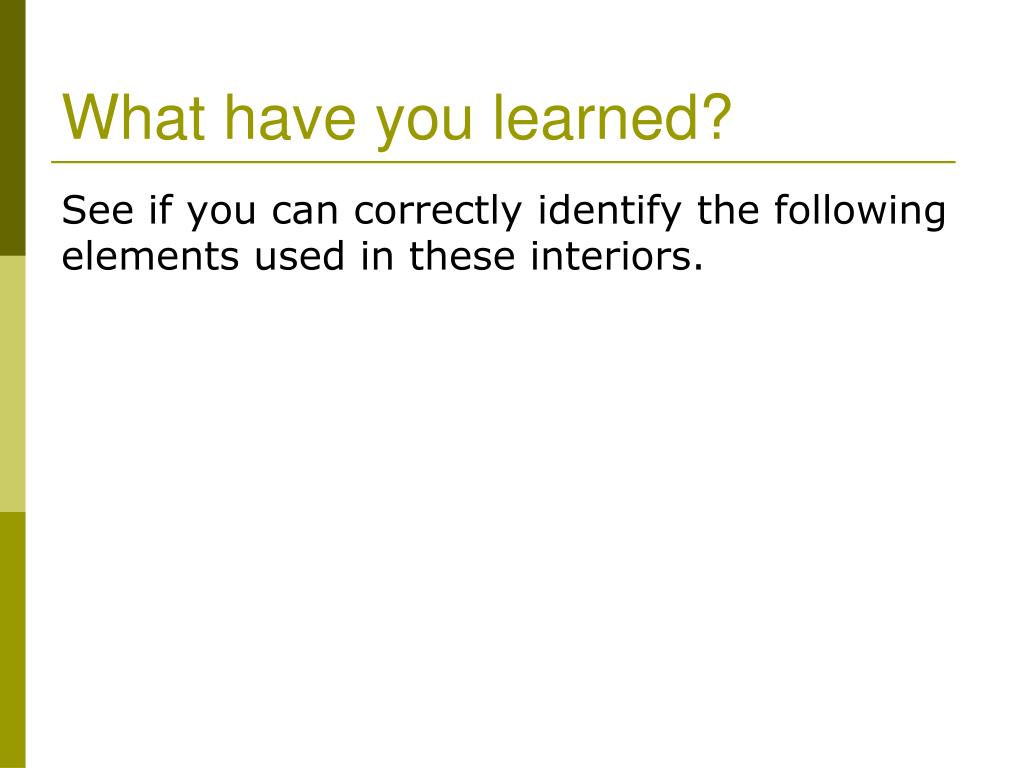 What have you learned?

See if you can correctly identify the following elements used in these interiors.